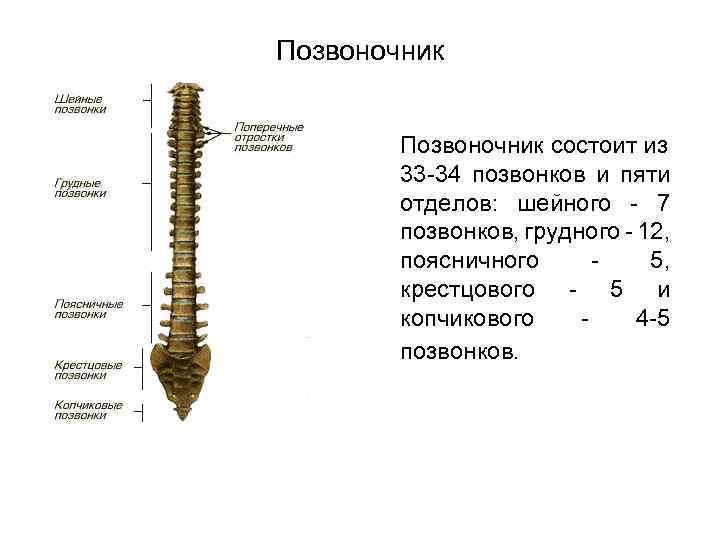 Позвоночник

Шейные позвонки

Поперечные отростки позвонков

Грудные позвонки

Поясничные позвонки

Крестцовые позвонки

Копчиковые позвонки

Позвоночник состоит из 33-34 позвонков и пяти отделов: шейного - 7 позвонков, грудного - 12, поясничного - 5, крестцового - 5 и копчикового - 4-5 позвонков.